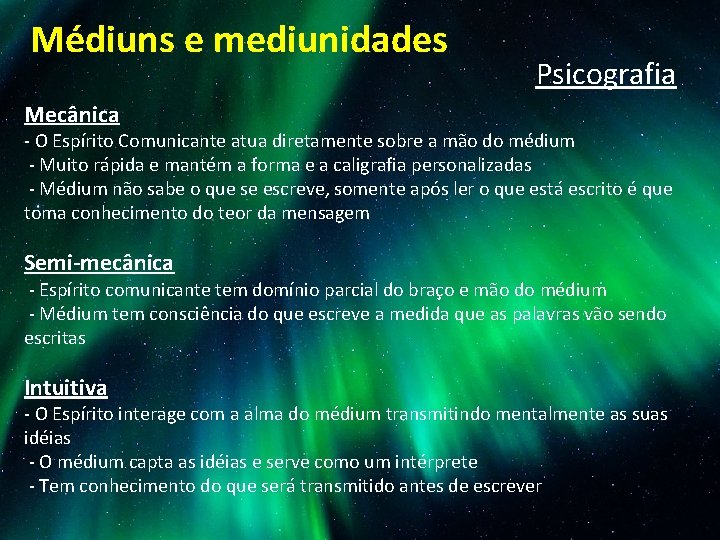 Médiuns e mediunidades

Psicografia

Mecânica
- O Espírito Comunicante atua diretamente sobre a mão do médium
- Muito rápida e mantém a forma e a caligrafia personalizadas
- Médium não sabe o que se escreve, somente após ler o que está escrito é que toma conhecimento do teor da mensagem

Semi-mecânica
- Espírito comunicante tem domínio parcial do braço e mão do médium
- Médium tem consciência do que escreve a medida que as palavras vão sendo escritas

Intuitiva
- O Espírito interage com a alma do médium transmitindo mentalmente as suas idéias
- O médium capta as idéias e serve como um intérprete
- Tem conhecimento do que será transmitido antes de escrever